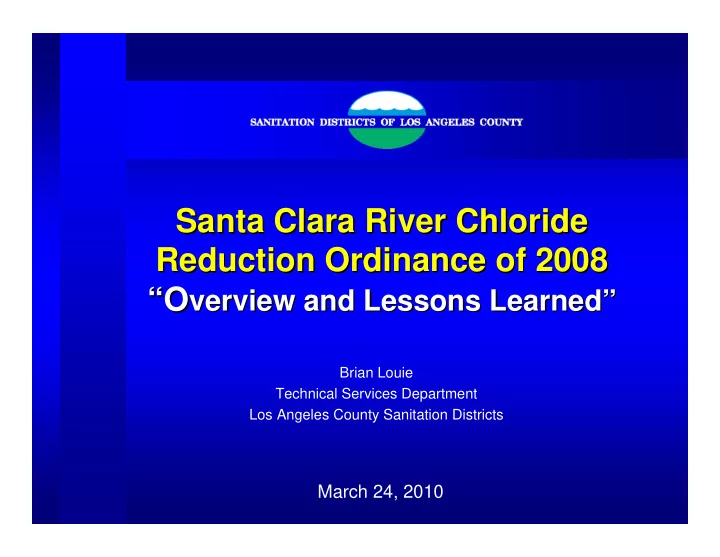 SANITATION DISTRICTS OF LOS ANGELES COUNTY

Santa Clara River Chloride Reduction Ordinance of 2008
“Overview and Lessons Learned”

Brian Louie
Technical Services Department
Los Angeles County Sanitation Districts

March 24, 2010